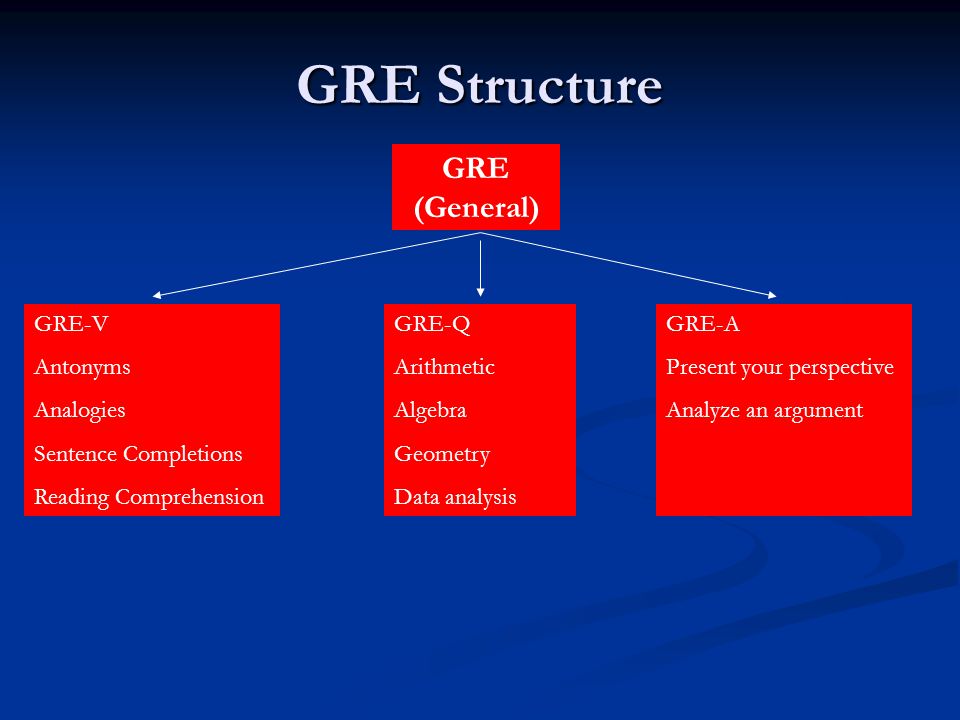 GRE Structure

GRE
(General)

GRE-V
Antonyms
Analogies
Sentence Completions
Reading Comprehension

GRE-Q
Arithmetic
Algebra
Geometry
Data analysis

GRE-A
Present your perspective
Analyze an argument